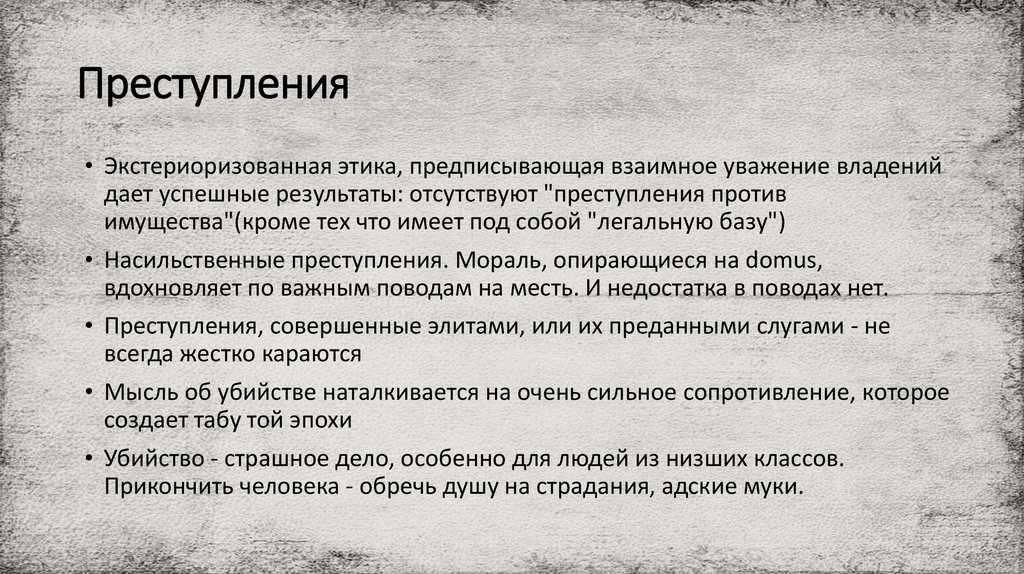 Преступления

• Экстериоризованная этика, предписывающая взаимное уважение владений дает успешные результаты: отсутствуют "преступления против имущества"(кроме тех что имеет под собой "легальную базу")

• Насильственные преступления. Мораль, опирающиеся на domus, вдохновляет по важным поводам на месть. И недостатка в поводах нет.

• Преступления, совершенные элитами, или их преданными слугами - не всегда жестко караются

• Мысль об убийстве наталкивается на очень сильное сопротивление, которое создает табу той эпохи

• Убийство - страшное дело, особенно для людей из низших классов. Прикончить человека - обречь душу на страдания, адские муки.